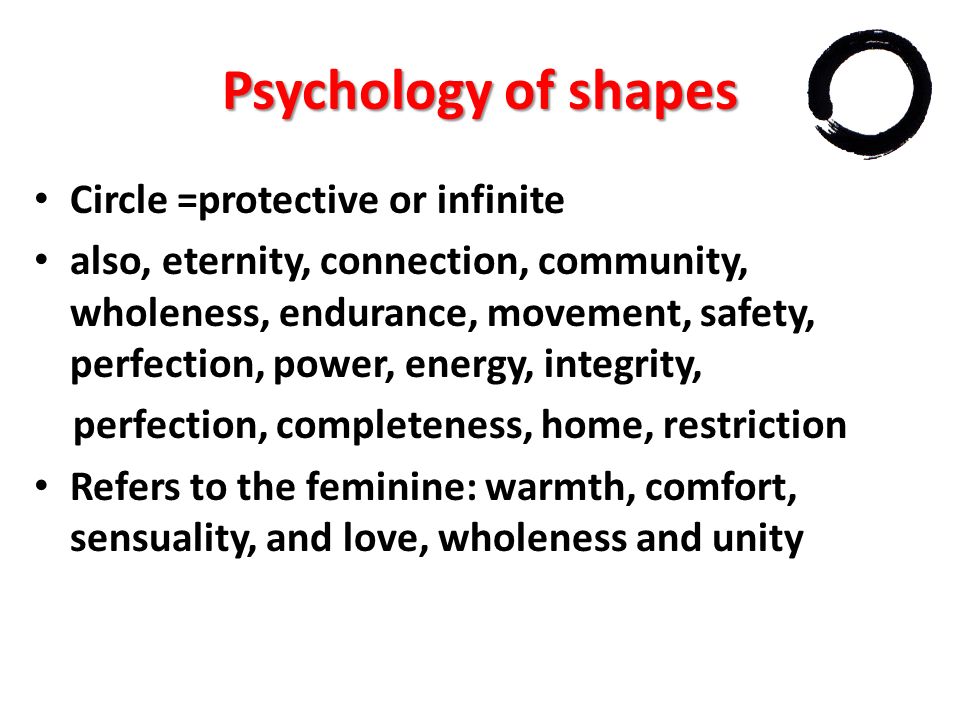 Psychology of shapes

• Circle =protective or infinite
• also, eternity, connection, community, wholeness, endurance, movement, safety, perfection, power, energy, integrity, perfection, completeness, home, restriction
• Refers to the feminine: warmth, comfort, sensuality, and love, wholeness and unity